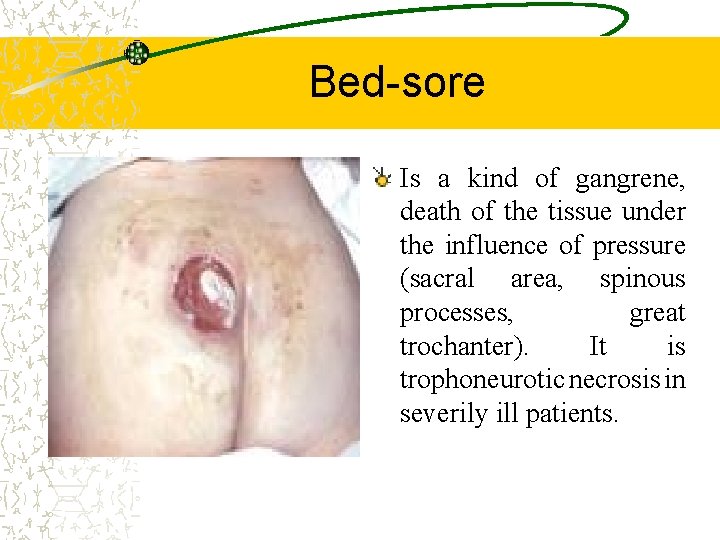 Bed-sore

Is a kind of gangrene, death of the tissue under the influence of pressure (sacral area, spinous processes, great trochanter). It is trophoneurotic necrosis in severily ill patients.